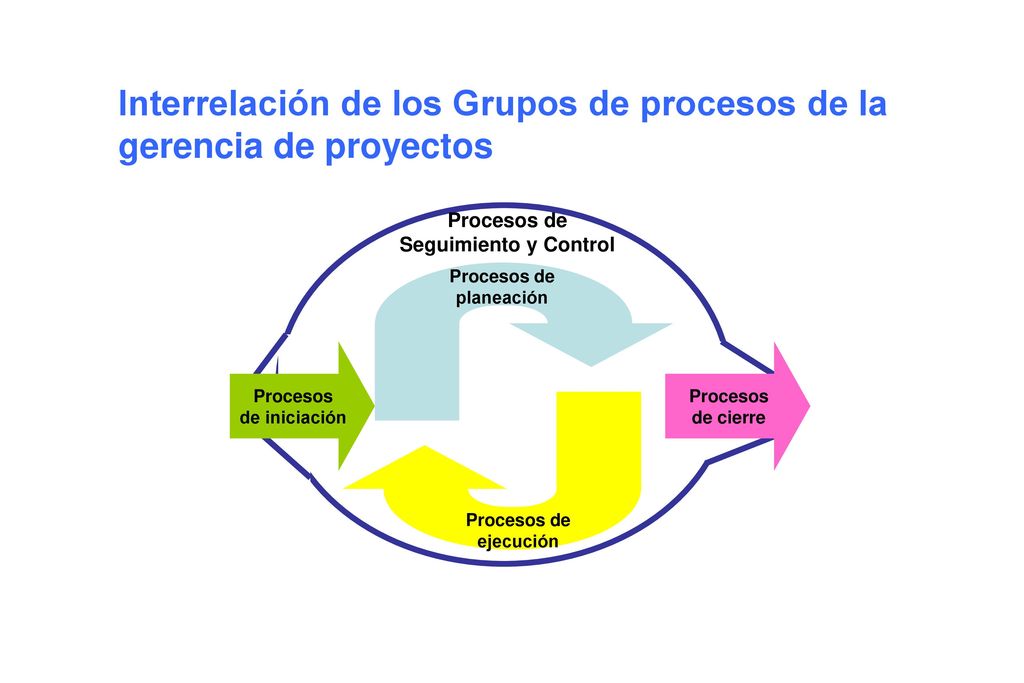 Interrelación de los Grupos de procesos de la gerencia de proyectos

Procesos de Seguimiento y Control

Procesos de planeación

Procesos de iniciación

Procesos de cierre

Procesos de ejecución